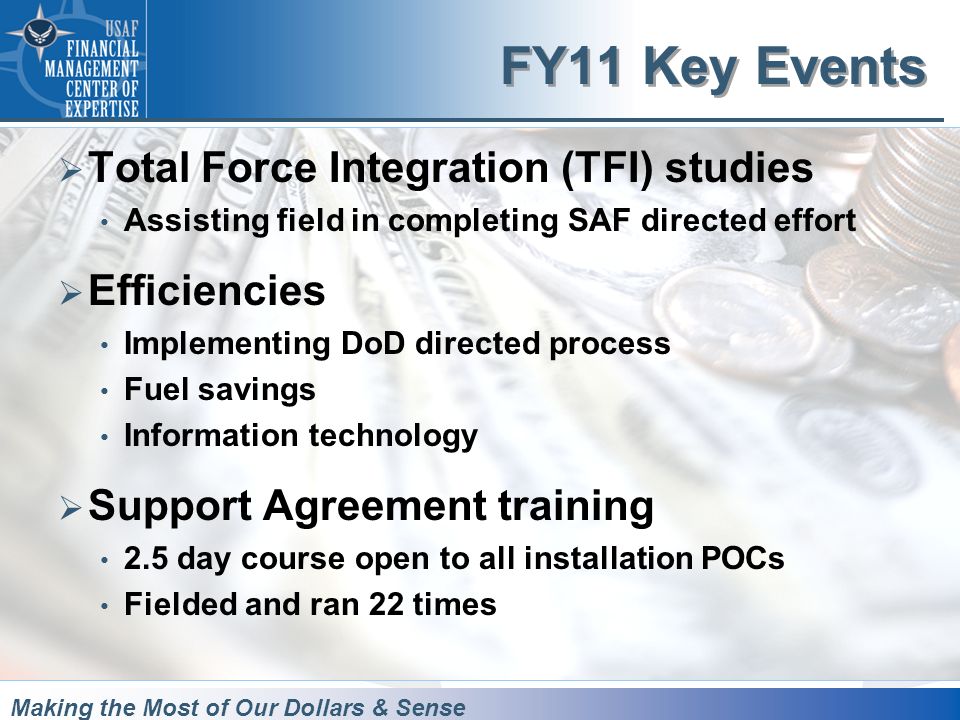 USAF
FINANCIAL
MANAGEMENT
CENTER OF
EXPERTISE

FY11 Key Events

➢ Total Force Integration (TFI) studies
• Assisting field in completing SAF directed effort

➢ Efficiencies
• Implementing DoD directed process
• Fuel savings
• Information technology

➢ Support Agreement training
• 2.5 day course open to all installation POCs
• Fielded and ran 22 times

Making the Most of Our Dollars & Sense